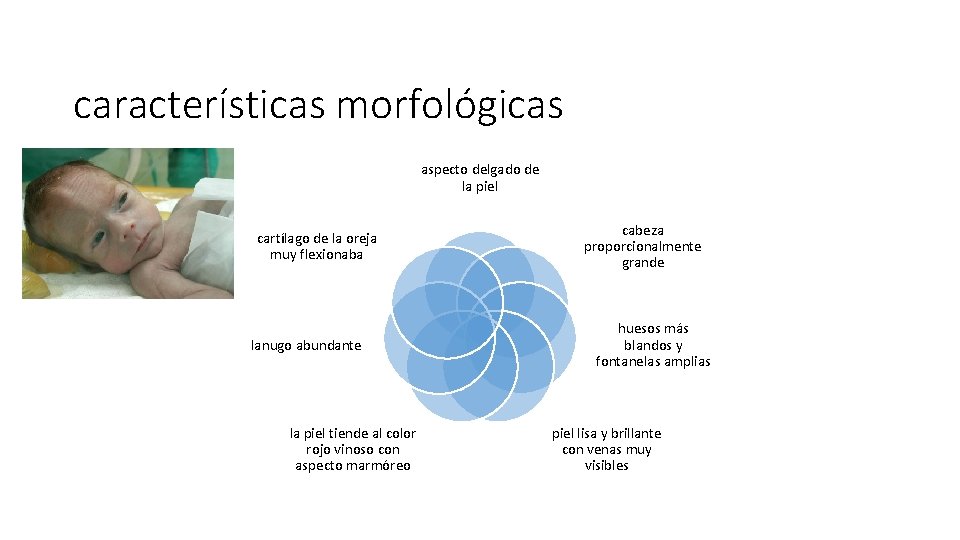 características morfológicas

aspecto delgado de la piel

cabeza proporcionalmente grande

huesos más blandos y fontanelas amplias

piel lisa y brillante con venas muy visibles

la piel tiende al color rojo vinoso con aspecto marmóreo

lanugo abundante

cartílago de la oreja muy flexionaba